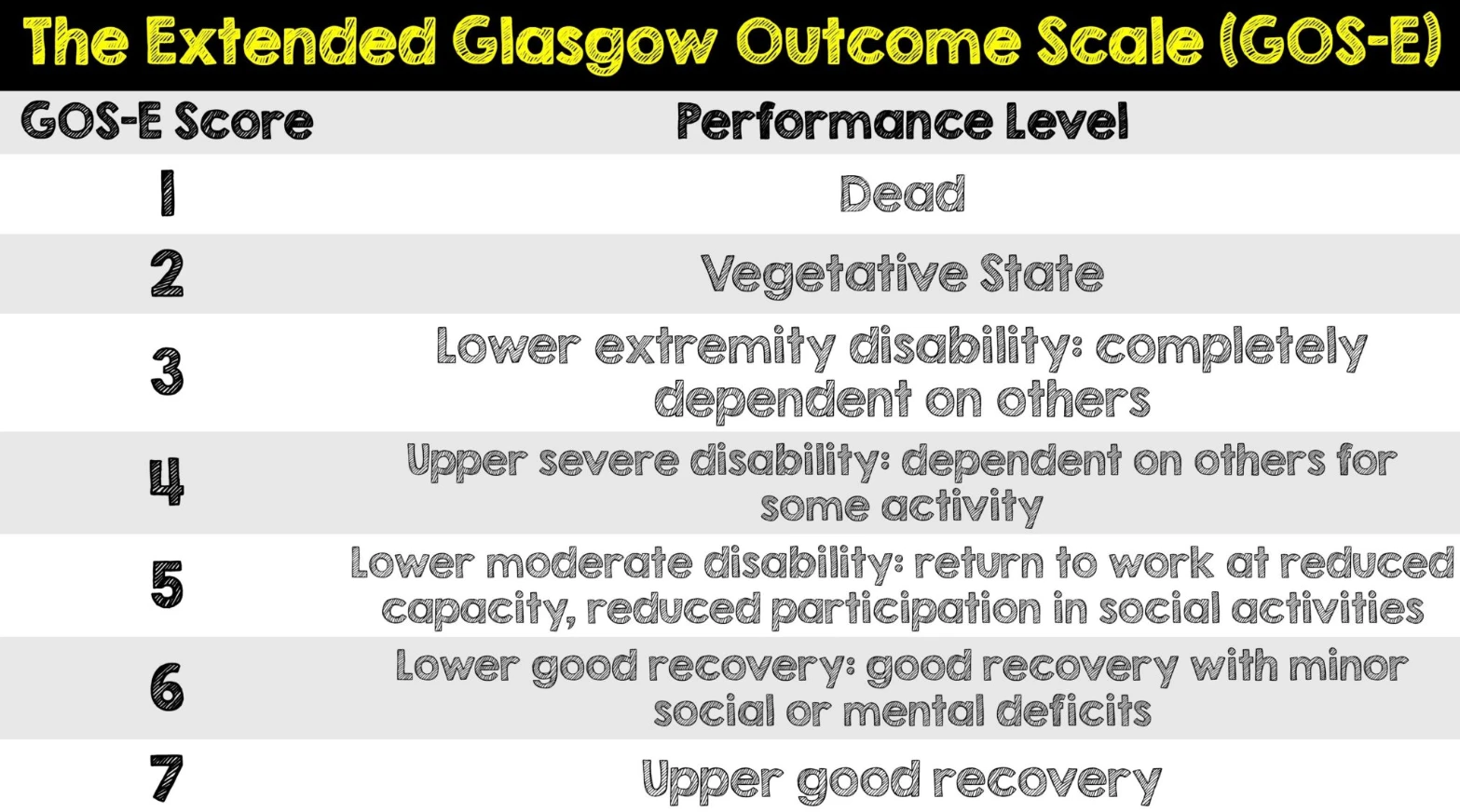 The Extended Glasgow Outcome Scale (GOS-E)

| GOS-E Score | Performance Level |
|---|---|
| 1 | Dead |
| 2 | Vegetative State |
| 3 | Lower extremity disability: completely dependent on others |
| 4 | Upper severe disability: dependent on others for some activity |
| 5 | Lower moderate disability: return to work at reduced capacity, reduced participation in social activities |
| 6 | Lower good recovery: good recovery with minor social or mental deficits |
| 7 | Upper good recovery |